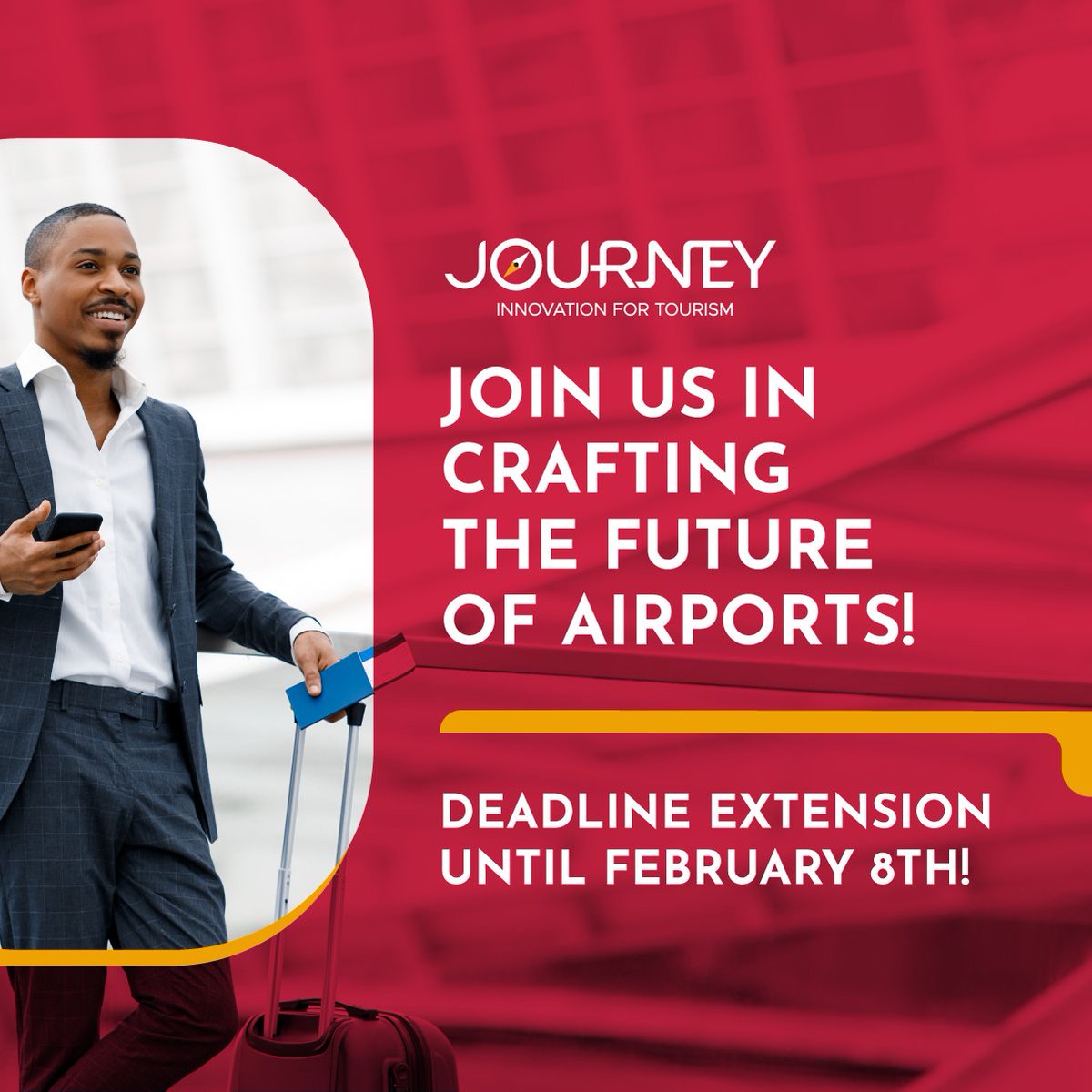 JOURNEY
INNOVATION FOR TOURISM

JOIN US IN CRAFTING THE FUTURE OF AIRPORTS!

DEADLINE EXTENSION UNTIL FEBRUARY 8TH!